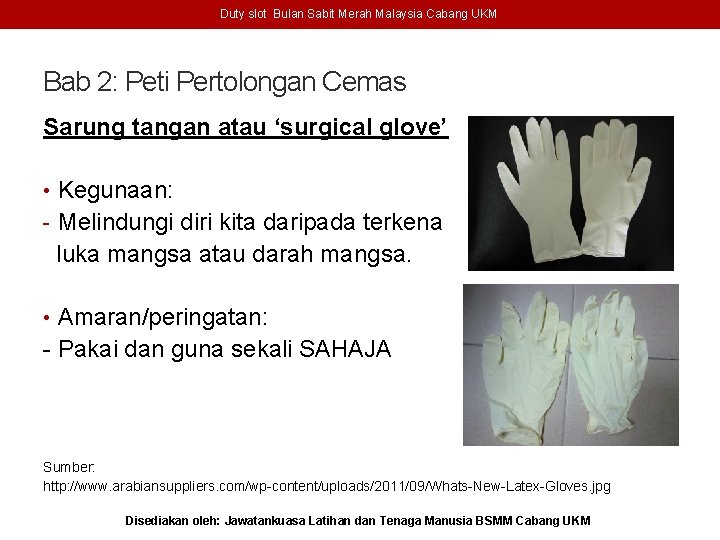 Duty slot Bulan Sabit Merah Malaysia Cabang UKM

Bab 2: Peti Pertolongan Cemas

Sarung tangan atau ‘surgical glove’

• Kegunaan:
- Melindungi diri kita daripada terkena luka mangsa atau darah mangsa.

• Amaran/peringatan:
- Pakai dan guna sekali SAHAJA

Sumber:
http://www.arabiansuppliers.com/wp-content/uploads/2011/09/Whats-New-Latex-Gloves.jpg

Disediakan oleh: Jawatankuasa Latihan dan Tenaga Manusia BSMM Cabang UKM